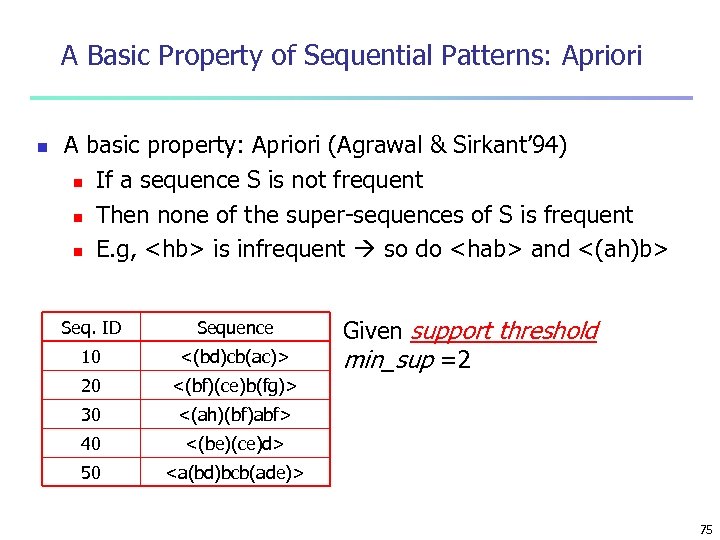 A Basic Property of Sequential Patterns: Apriori

A basic property: Apriori (Agrawal & Sirkant'94)

If a sequence S is not frequent

Then none of the super-sequences of S is frequent

E.g, <hb> is infrequent → so do <hab> and <(ah)b>

| Seq. ID | Sequence |
|---|---|
| 10 | <(bd)cb(ac)> |
| 20 | <(bf)(ce)b(fg)> |
| 30 | <(ah)(bf)abf> |
| 40 | <(be)(ce)d> |
| 50 | <a(bd)bcb(ade)> |

Given support threshold min_sup =2

75